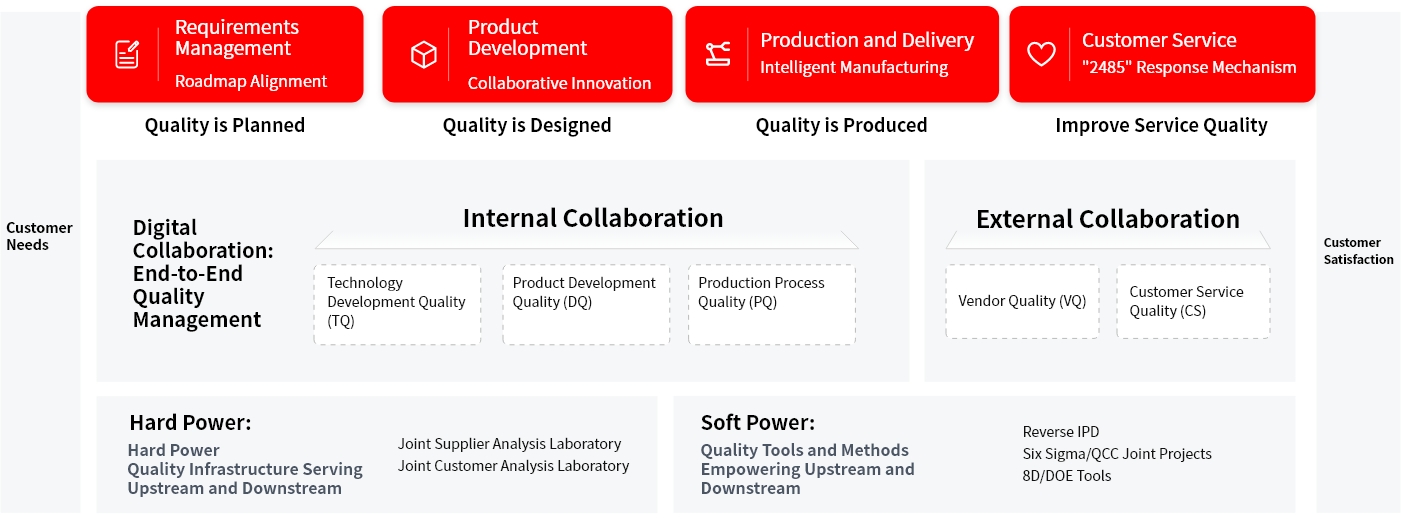 Requirements Management
Roadmap Alignment

Product Development
Collaborative Innovation

Production and Delivery
Intelligent Manufacturing

Customer Service
"2485" Response Mechanism

Quality is Planned

Quality is Designed

Quality is Produced

Improve Service Quality

Customer Needs

Digital Collaboration: End-to-End Quality Management

Internal Collaboration

Technology Development Quality (TQ)

Product Development Quality (DQ)

Production Process Quality (PQ)

External Collaboration

Vendor Quality (VQ)

Customer Service Quality (CS)

Customer Satisfaction

Hard Power:
Hard Power Quality Infrastructure Serving Upstream and Downstream

Joint Supplier Analysis Laboratory
Joint Customer Analysis Laboratory

Soft Power:
Quality Tools and Methods Empowering Upstream and Downstream

Reverse IPD
Six Sigma/QCC Joint Projects
8D/DOE Tools